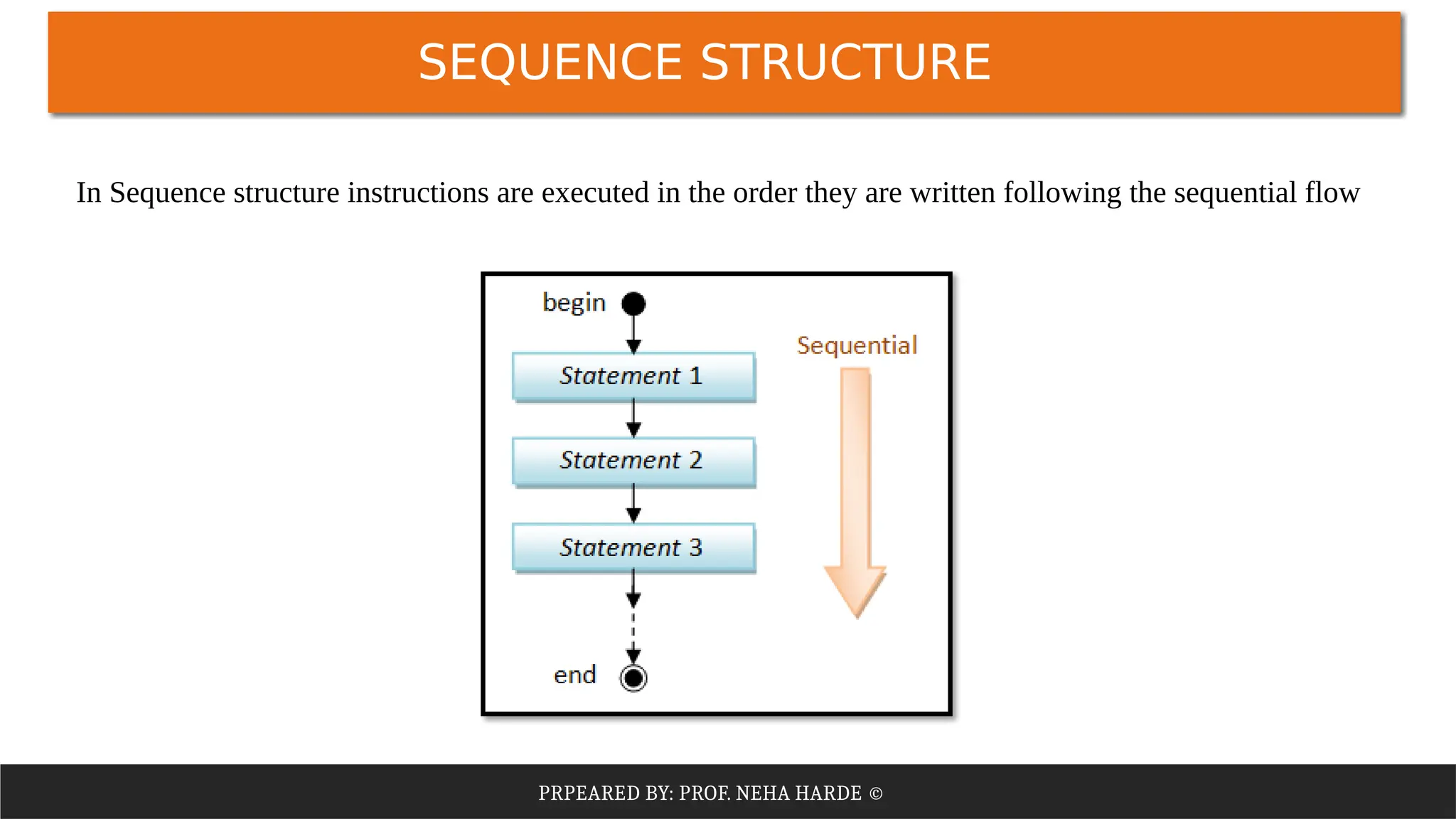 SEQUENCE STRUCTURE

In Sequence structure instructions are executed in the order they are written following the sequential flow

begin

Statement 1

Statement 2

Statement 3

end

Sequential

PRPEARED BY: PROF. NEHA HARDE ©